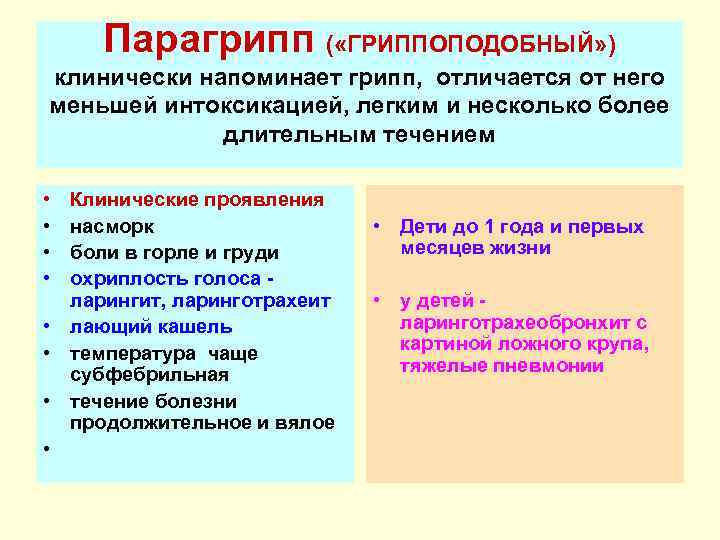 Парагрипп («ГРИППОПОДОБНЫЙ»)
клинически напоминает грипп, отличается от него меньшей интоксикацией, легким и несколько более длительным течением

• Клинические проявления
• насморк
• боли в горле и груди
• охриплость голоса - ларингит, ларинготрахеит
• лающий кашель
• температура чаще субфебрильная
• течение болезни продолжительное и вялое
•

• Дети до 1 года и первых месяцев жизни

• у детей - ларинготрахеобронхит с картиной ложного крупа, тяжелые пневмонии